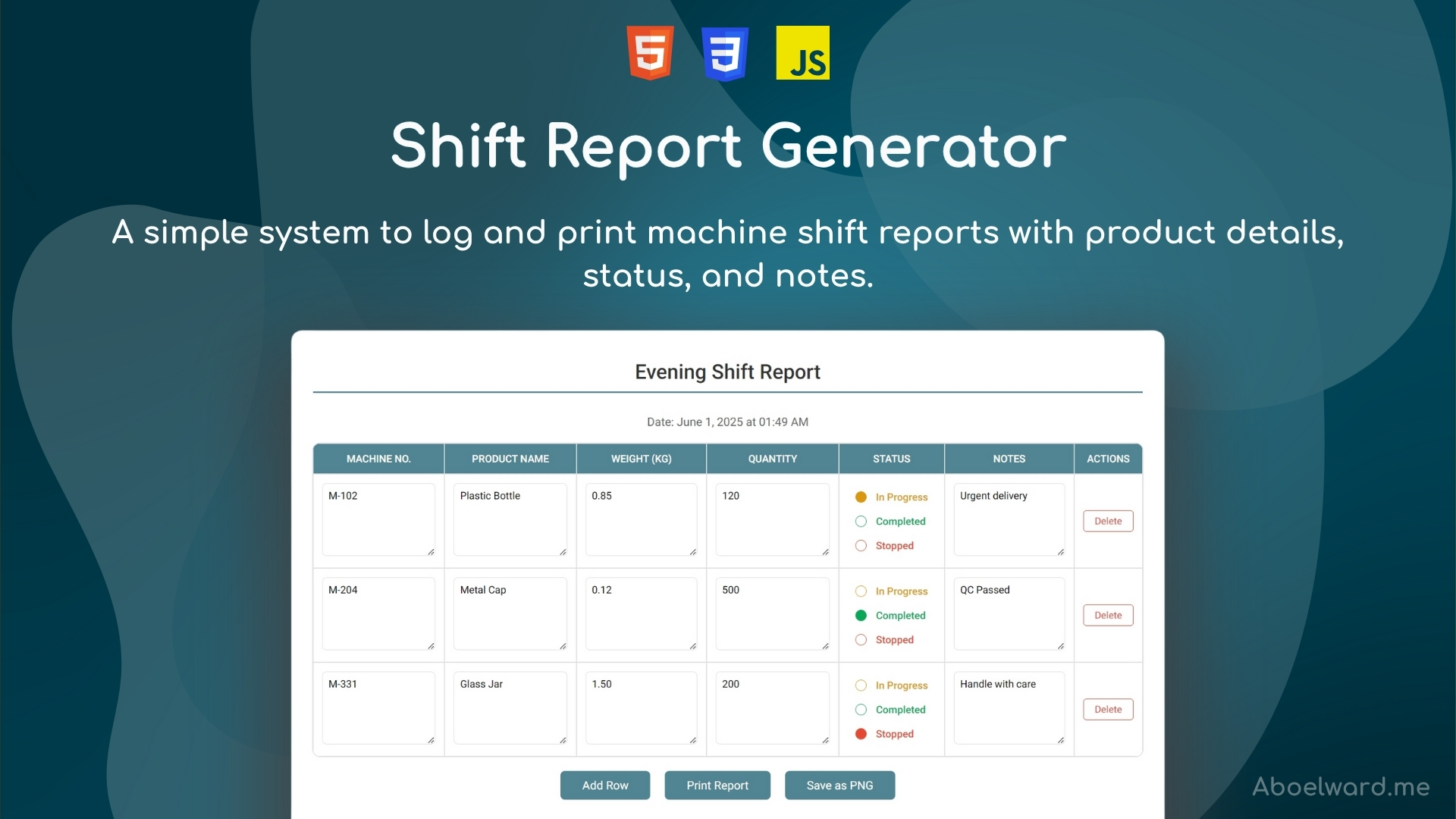 5 3 JS

Shift Report Generator

A simple system to log and print machine shift reports with product details, status, and notes.

Evening Shift Report

Date: June 1, 2025 at 01:49 AM

| MACHINE NO. | PRODUCT NAME | WEIGHT (KG) | QUANTITY | STATUS | NOTES | ACTIONS |
|---|---|---|---|---|---|---|
| M-102 | Plastic Bottle | 0.85 | 120 | In Progress Completed Stopped | Urgent delivery | Delete |
| M-204 | Metal Cap | 0.12 | 500 | In Progress Completed Stopped | QC Passed | Delete |
| M-331 | Glass Jar | 1.50 | 200 | In Progress Completed Stopped | Handle with care | Delete |

Add Row Print Report Save as PNG

Aboelward.me